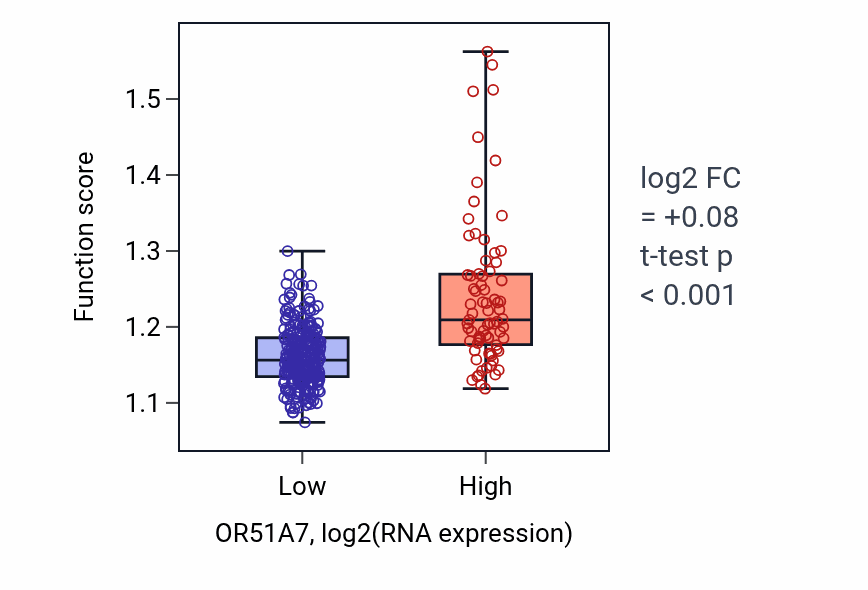 Function score

1.5
1.4
1.3
1.2
1.1

Low
High

OR51A7, log2(RNA expression)

log2 FC
= +0.08
t-test p
< 0.001